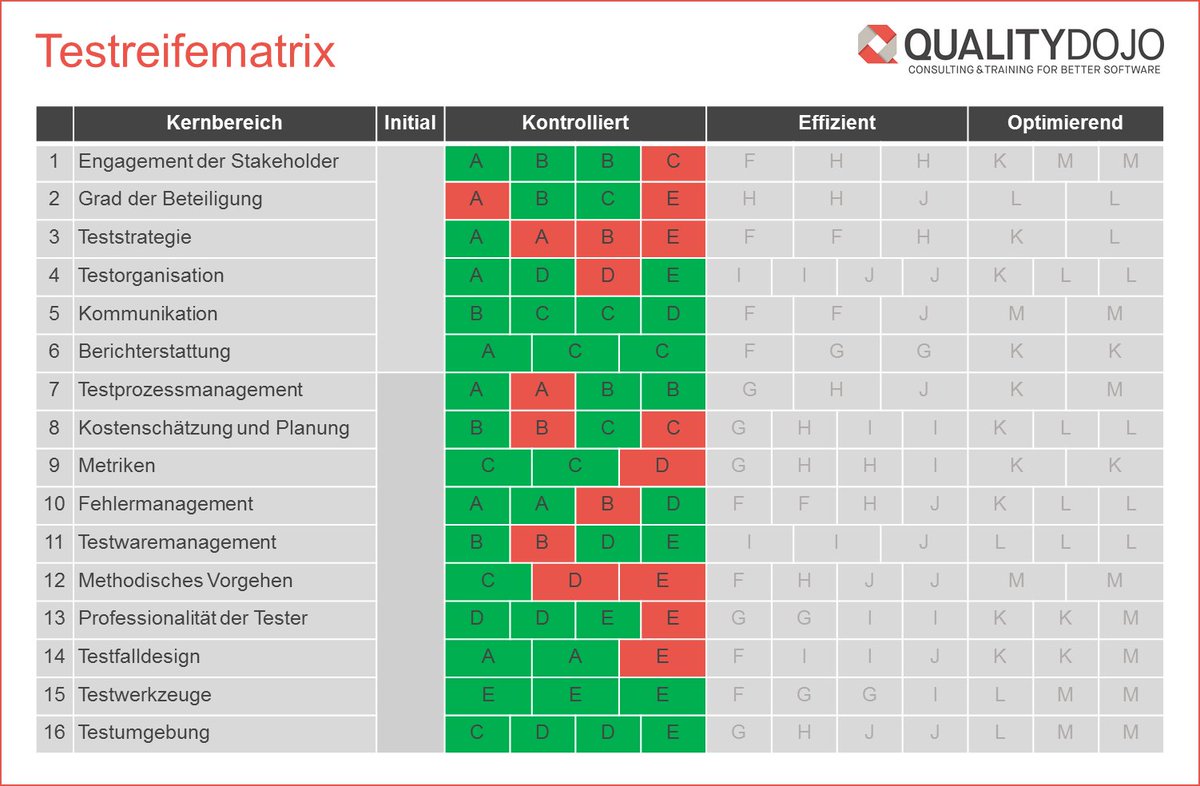 Testreifematrix

QUALITYDOJO
CONSULTING & TRAINING FOR BETTER SOFTWARE

| | Kernbereich | Initial | Kontrolliert | Effizient | Optimierend |
|---|---|---|---|---|---|
| 1 | Engagement der Stakeholder | | A B B C | F H H | K M M |
| 2 | Grad der Beteiligung | | A B C E | H H J | L L |
| 3 | Teststrategie | | A A B E | F F H | K L |
| 4 | Testorganisation | | A D D E | I I J J | K L L |
| 5 | Kommunikation | | B C C D | F F J | M M |
| 6 | Berichterstattung | | A C C | F G G | K K |
| 7 | Testprozessmanagement | | A A B B | G H J | K M |
| 8 | Kostenschätzung und Planung | | B B C C | G H I I | K L L |
| 9 | Metriken | | C C D | G H H I | K K |
| 10 | Fehlermanagement | | A A B D | F F H J | K L L |
| 11 | Testwaremanagement | | B B D E | I I J | L L L |
| 12 | Methodisches Vorgehen | | C D E | F H J J | M M |
| 13 | Professionalität der Tester | | D D E E | G G I I | K K M |
| 14 | Testfalldesign | | A A E | F I I J | K K M |
| 15 | Testwerkzeuge | | E E E | F G G I | L M M |
| 16 | Testumgebung | | C D D E | G H J J | L M M |